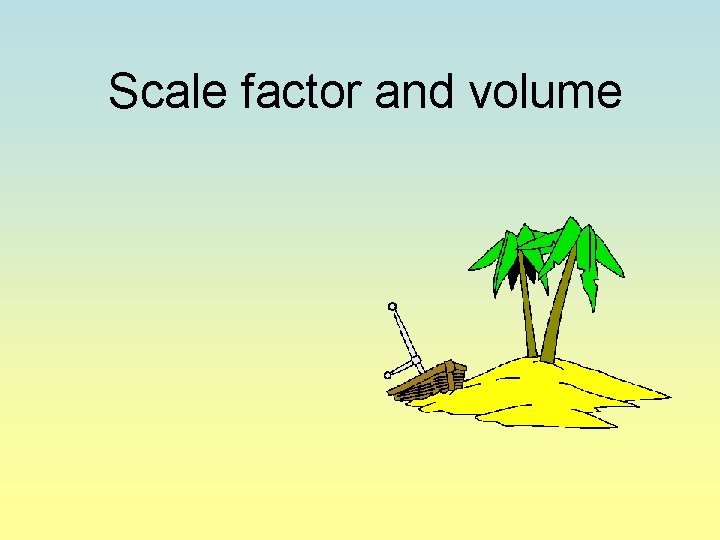 Scale factor and volume